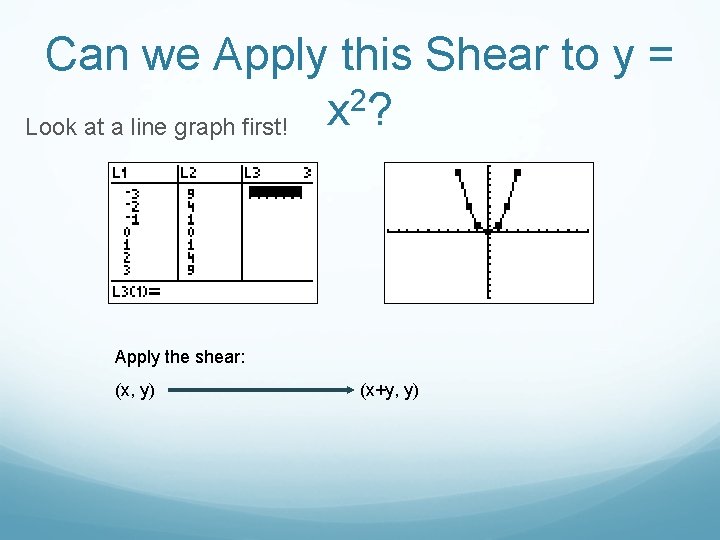 Can we Apply this Shear to $y = x^2$?

Look at a line graph first!

| L1 | L2 | L3 3 |
|---|---|---|
| -3 | 9 | |
| -2 | 4 | |
| -1 | 1 | |
| 0 | 0 | |
| 1 | 1 | |
| 2 | 4 | |
| 3 | 9 | |

L3(1)=

Apply the shear:

(x, y) → (x+y, y)